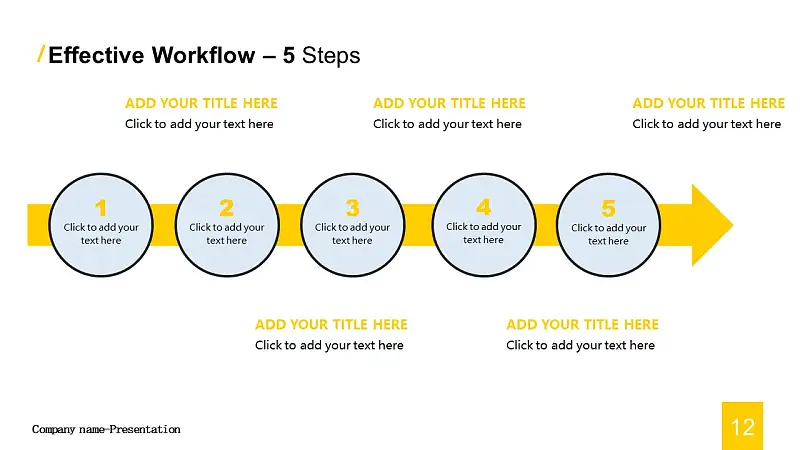 / Effective Workflow – 5 Steps

ADD YOUR TITLE HERE
Click to add your text here

ADD YOUR TITLE HERE
Click to add your text here

ADD YOUR TITLE HERE
Click to add your text here

1
Click to add your text here

2
Click to add your text here

3
Click to add your text here

4
Click to add your text here

5
Click to add your text here

ADD YOUR TITLE HERE
Click to add your text here

ADD YOUR TITLE HERE
Click to add your text here

Company name-Presentation

12